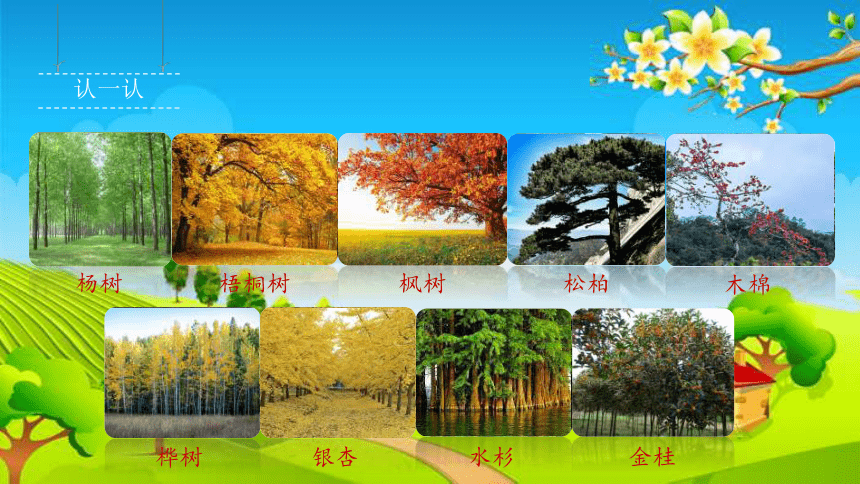 认一认

杨树

梧桐树

枫树

松柏

木棉

桦树

银杏

水杉

金桂